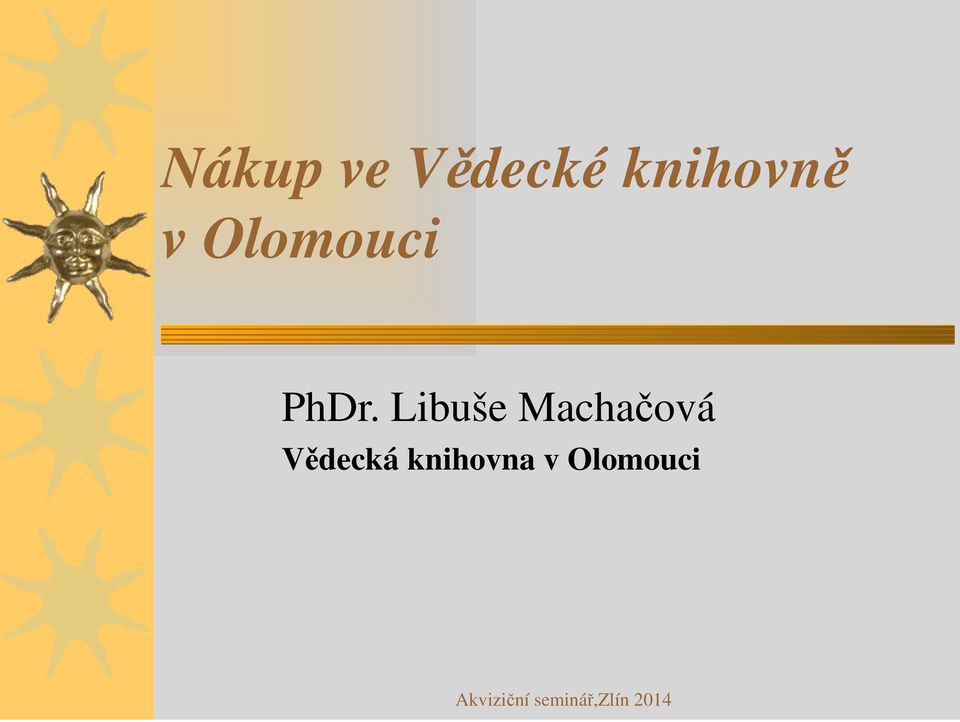 Nákup ve Vědecké knihovně v Olomouci

PhDr. Libuše Machačová
Vědecká knihovna v Olomouci

Akviziční seminář,Zlín 2014